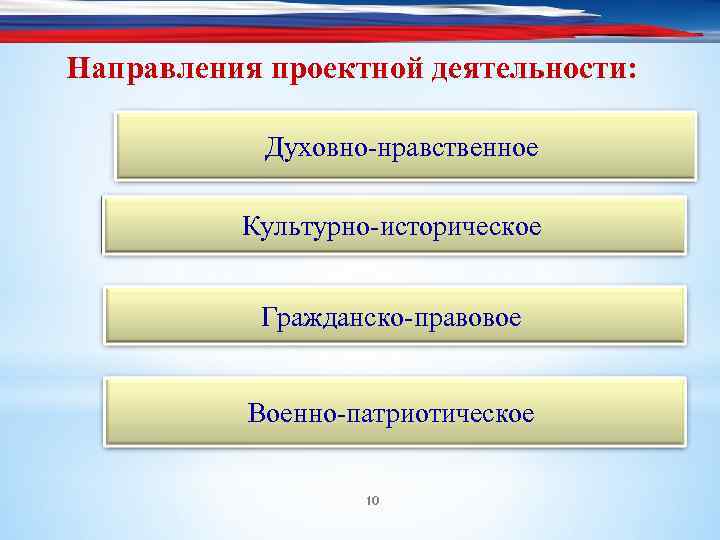 Направления проектной деятельности:

Духовно-нравственное

Культурно-историческое

Гражданско-правовое

Военно-патриотическое

10